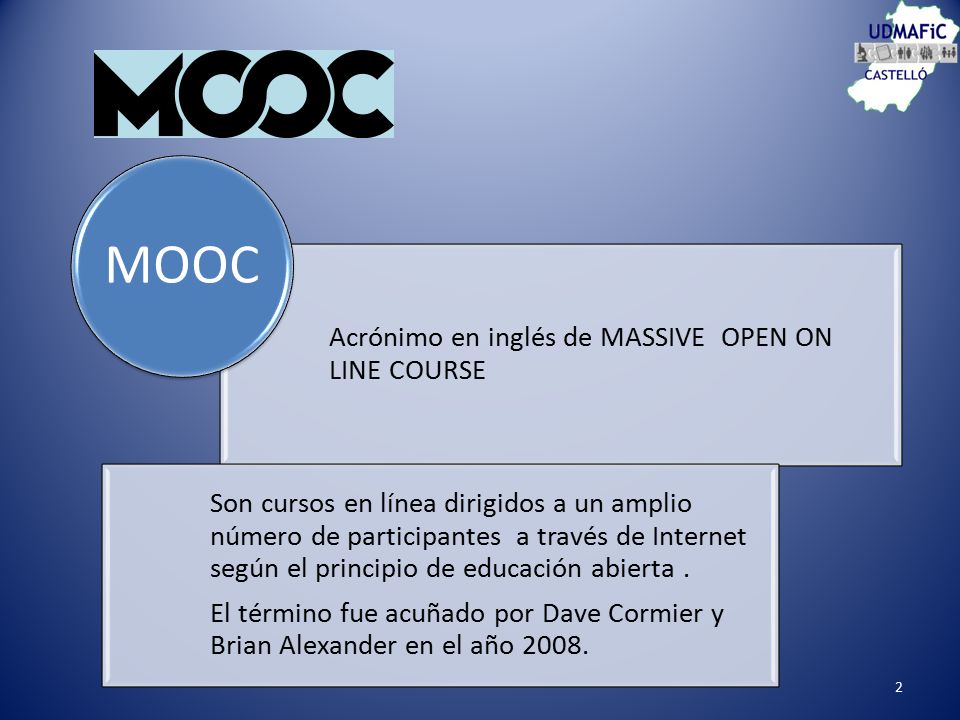 MOOC

UDMAFiC
CASTELLÓ

MOOC

Acrónimo en inglés de MASSIVE OPEN ON LINE COURSE

Son cursos en línea dirigidos a un amplio número de participantes a través de Internet según el principio de educación abierta .

El término fue acuñado por Dave Cormier y Brian Alexander en el año 2008.

2